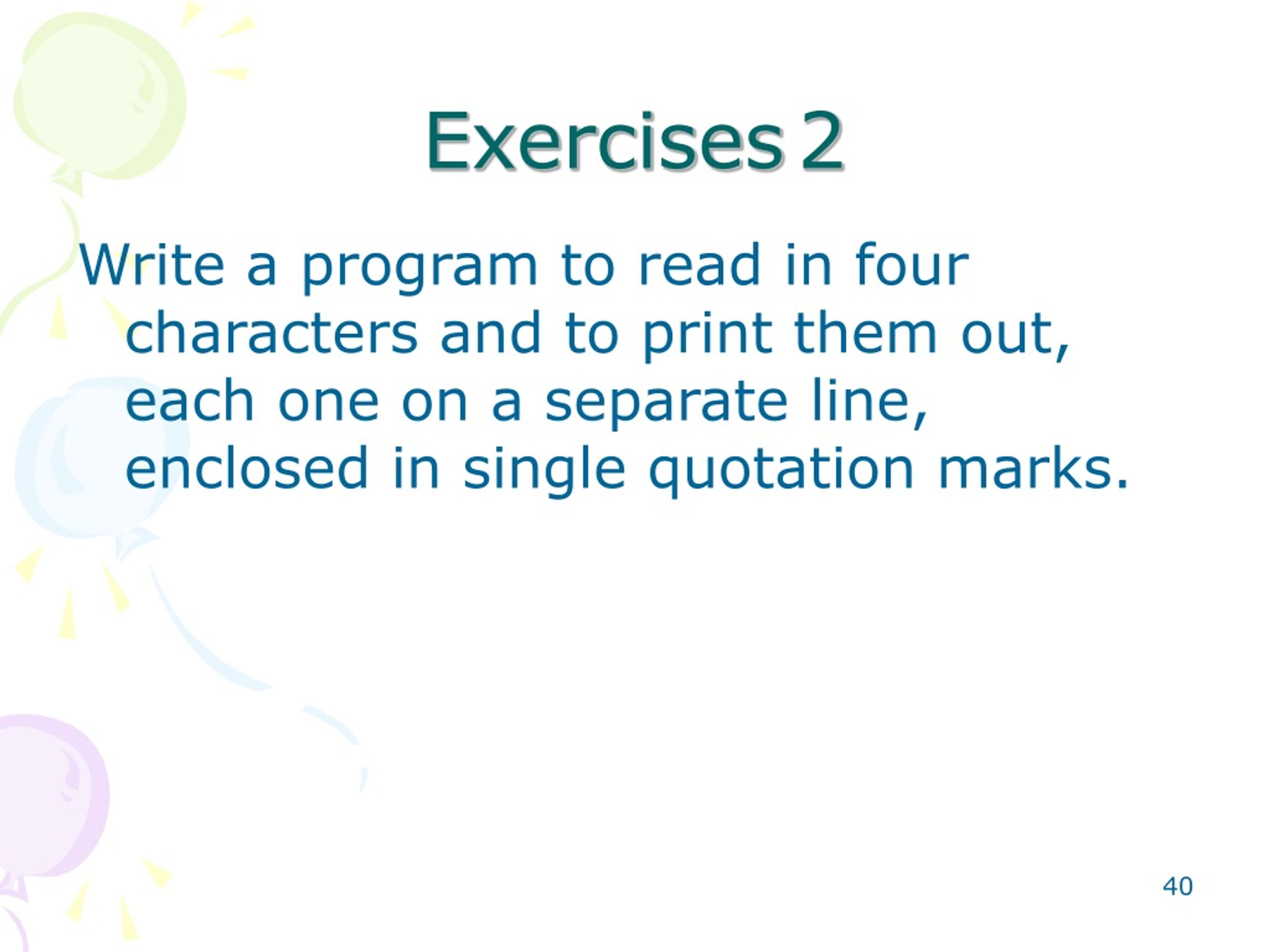 Exercises 2

Write a program to read in four characters and to print them out, each one on a separate line, enclosed in single quotation marks.

40